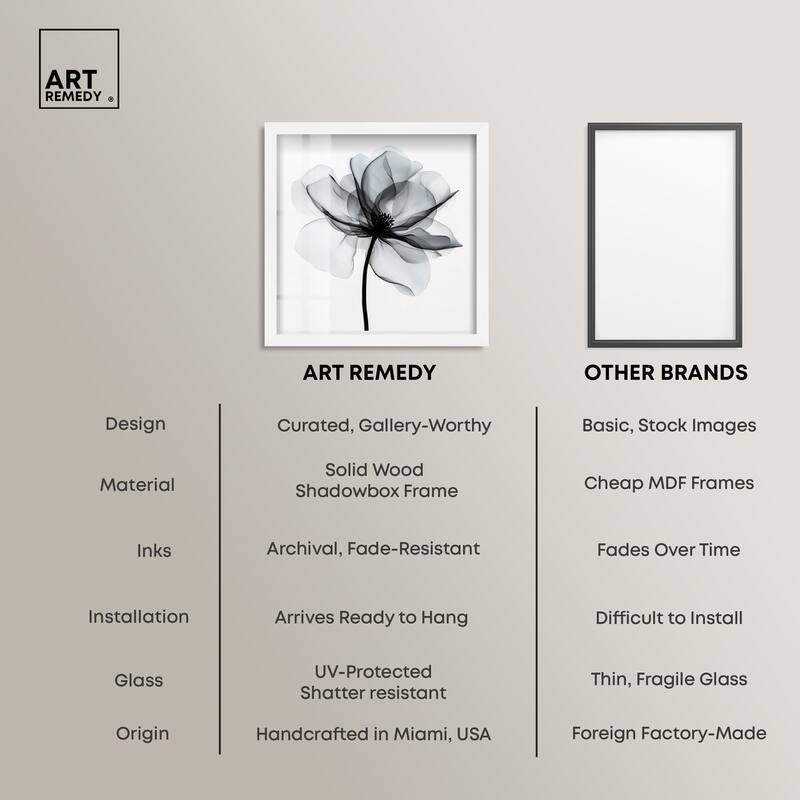 ART REMEDY ®

| | ART REMEDY | OTHER BRANDS |
|---|---|---|
| Design | Curated, Gallery-Worthy | Basic, Stock Images |
| Material | Solid Wood Shadowbox Frame | Cheap MDF Frames |
| Inks | Archival, Fade-Resistant | Fades Over Time |
| Installation | Arrives Ready to Hang | Difficult to Install |
| Glass | UV-Protected Shatter resistant | Thin, Fragile Glass |
| Origin | Handcrafted in Miami, USA | Foreign Factory-Made |